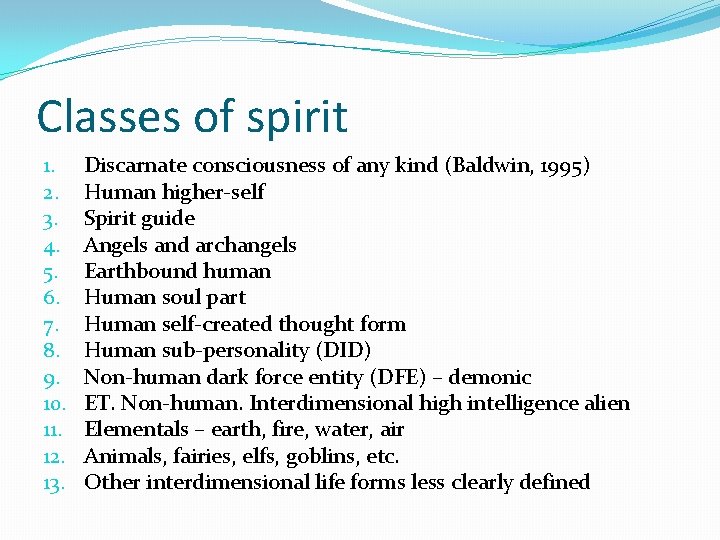 Classes of spirit

1. Discarnate consciousness of any kind (Baldwin, 1995)
2. Human higher-self
3. Spirit guide
4. Angels and archangels
5. Earthbound human
6. Human soul part
7. Human self-created thought form
8. Human sub-personality (DID)
9. Non-human dark force entity (DFE) – demonic
10. ET. Non-human. Interdimensional high intelligence alien
11. Elementals – earth, fire, water, air
12. Animals, fairies, elfs, goblins, etc.
13. Other interdimensional life forms less clearly defined